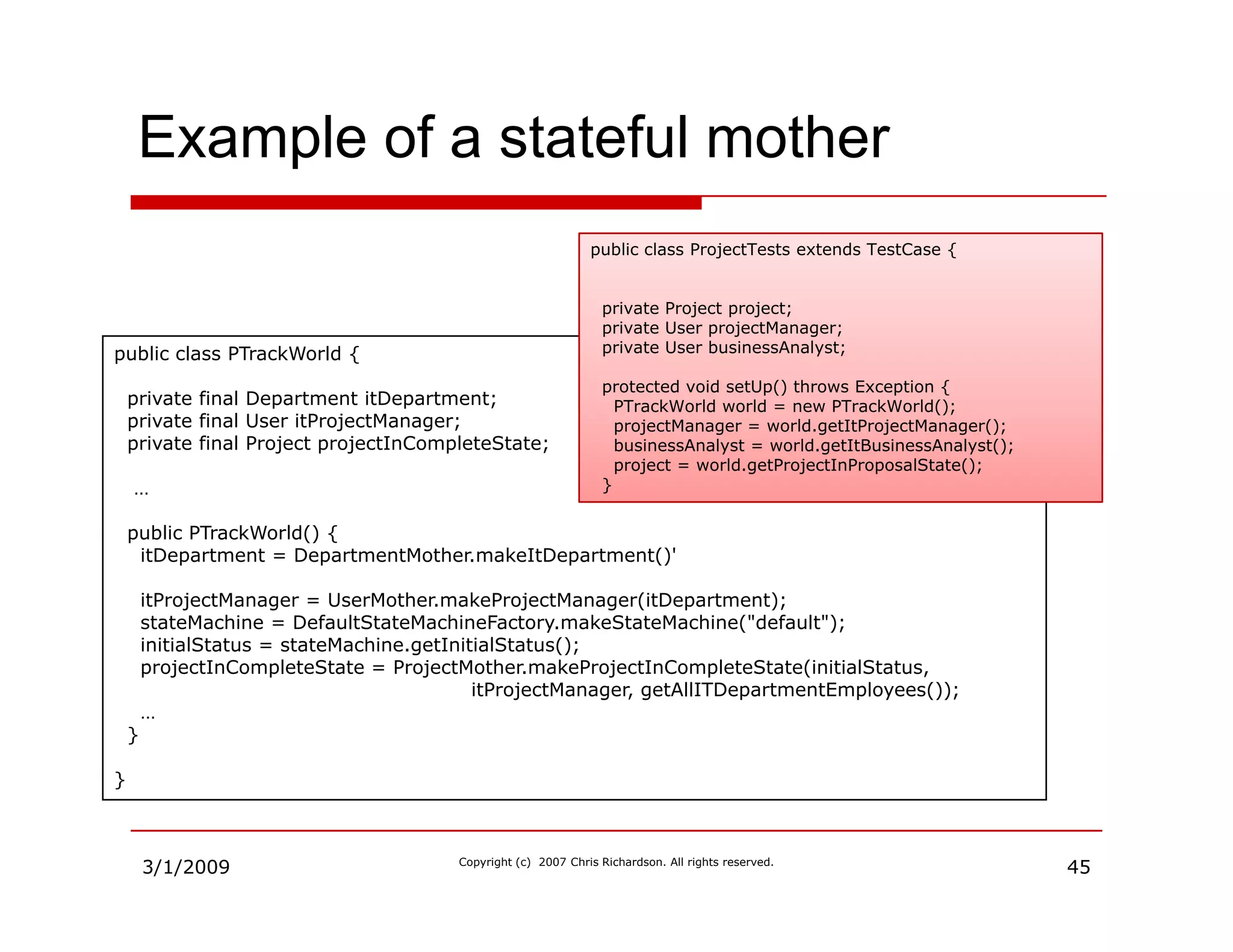 Example of a stateful mother

public class ProjectTests extends TestCase {

private Project project;
private User projectManager;
private User businessAnalyst;

protected void setUp() throws Exception {
PTrackWorld world = new PTrackWorld();
projectManager = world.getItProjectManager();
businessAnalyst = world.getItBusinessAnalyst();
project = world.getProjectInProposalState();
}

public class PTrackWorld {

private final Department itDepartment;
private final User itProjectManager;
private final Project projectInCompleteState;

…

public PTrackWorld() {
itDepartment = DepartmentMother.makeItDepartment()'

itProjectManager = UserMother.makeProjectManager(itDepartment);
stateMachine = DefaultStateMachineFactory.makeStateMachine("default");
initialStatus = stateMachine.getInitialStatus();
projectInCompleteState = ProjectMother.makeProjectInCompleteState(initialStatus, itProjectManager, getAllITDepartmentEmployees());
…
}

}

3/1/2009

Copyright (c) 2007 Chris Richardson. All rights reserved.

45